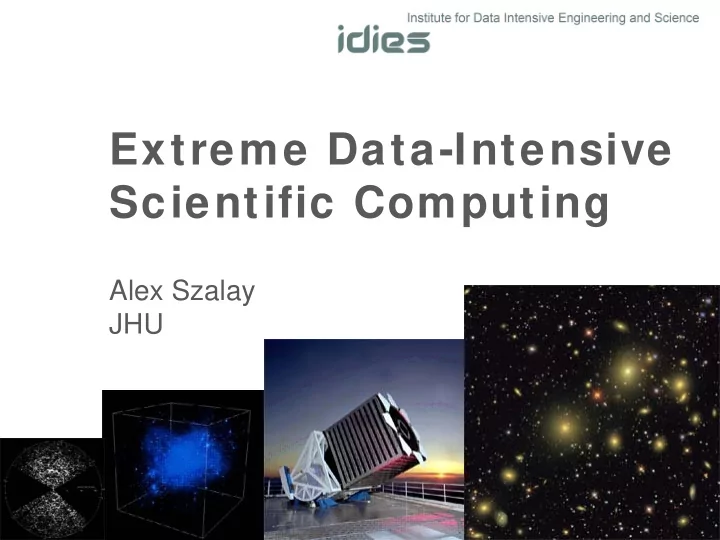 Institute for Data Intensive Engineering and Science
idies

Extreme Data-Intensive Scientific Computing

Alex Szalay
JHU